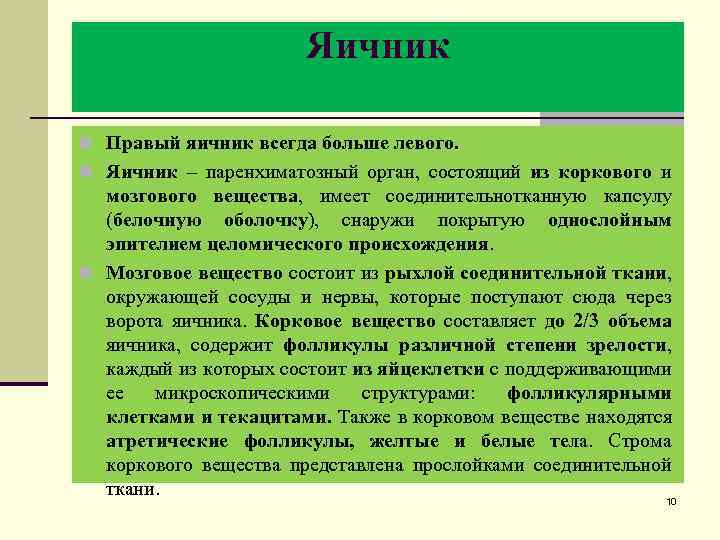 Яичник

Правый яичник всегда больше левого.

Яичник – паренхиматозный орган, состоящий из коркового и мозгового вещества, имеет соединительнотканную капсулу (белочную оболочку), снаружи покрытую однослойным эпителием целомического происхождения.

Мозговое вещество состоит из рыхлой соединительной ткани, окружающей сосуды и нервы, которые поступают сюда через ворота яичника. Корковое вещество составляет до 2/3 объема яичника, содержит фолликулы различной степени зрелости, каждый из которых состоит из яйцеклетки с поддерживающими ее микроскопическими структурами: фолликулярными клетками и текацитами. Также в корковом веществе находятся атретические фолликулы, желтые и белые тела. Строма коркового вещества представлена прослойками соединительной ткани.

10